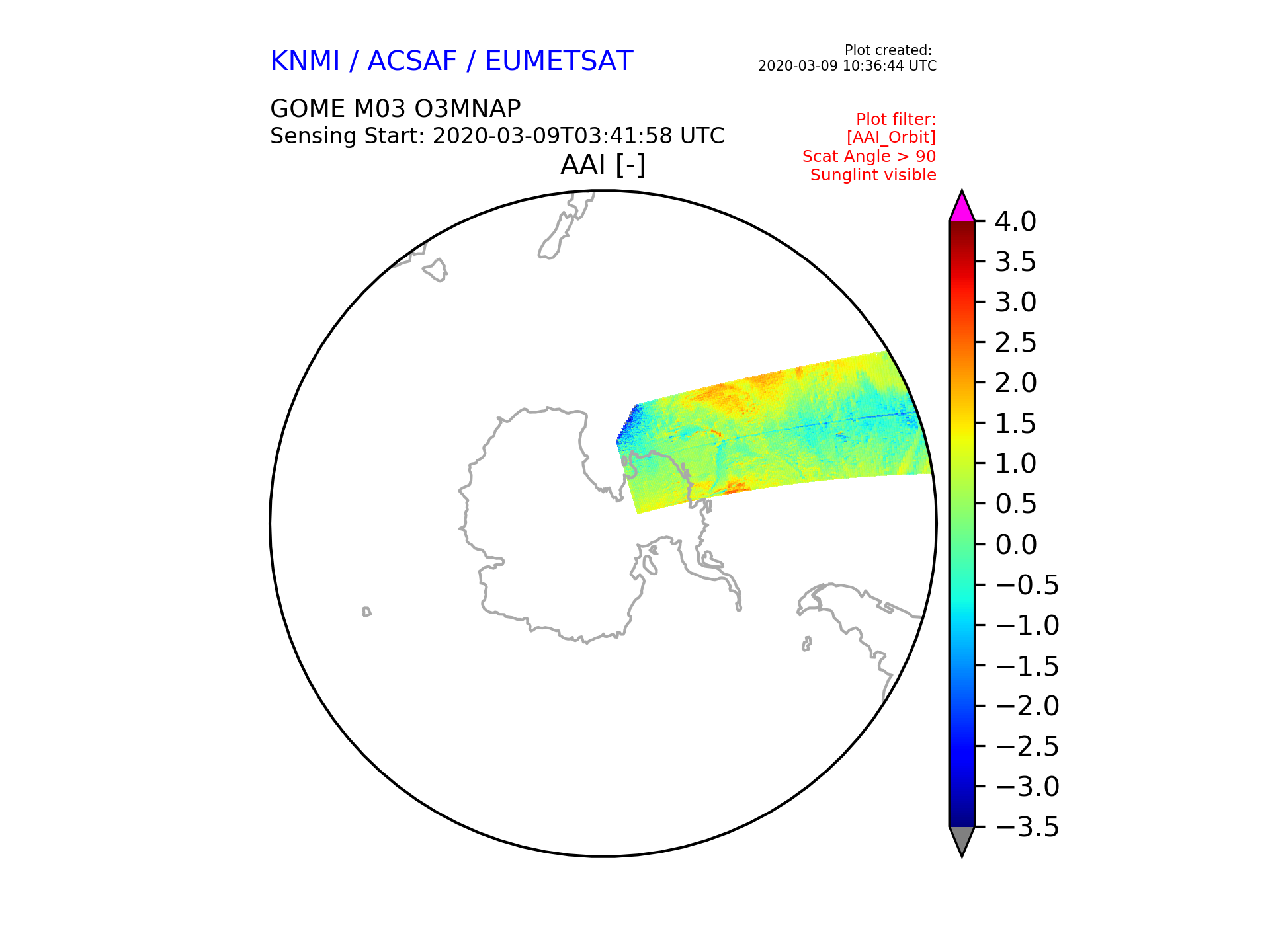 KNMI / ACSAF / EUMETSAT

Plot created:
2020-03-09 10:36:44 UTC

GOME M03 O3MNAP
Sensing Start: 2020-03-09T03:41:58 UTC

Plot filter:
[AAI_Orbit]
Scat Angle > 90
Sunglint visible

AAI [-]

4.0
3.5
3.0
2.5
2.0
1.5
1.0
0.5
0.0
−0.5
−1.0
−1.5
−2.0
−2.5
−3.0
−3.5